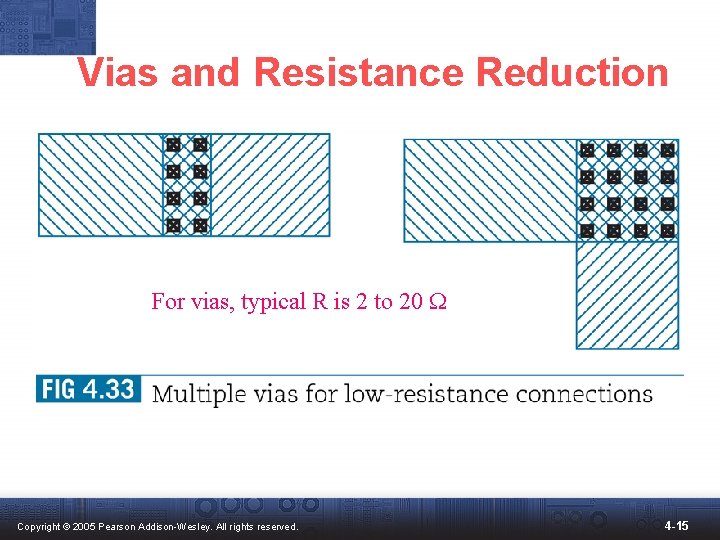 Vias and Resistance Reduction

For vias, typical R is 2 to 20 $\Omega$

FIG 4.33 Multiple vias for low-resistance connections

Copyright © 2005 Pearson Addison-Wesley. All rights reserved.

4-15